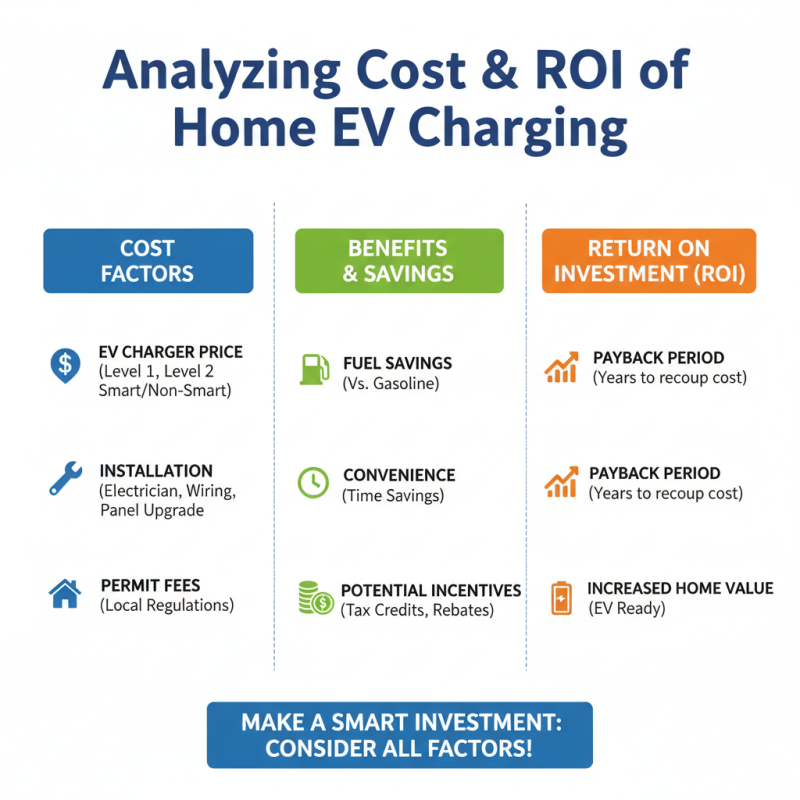 Analyzing Cost & ROI of Home EV Charging

COST FACTORS

EV CHARGER PRICE
(Level 1, Level 2 Smart/Non-Smart)

INSTALLATION
(Electrician, Wiring, Panel Upgrade

PERMIT FEES
(Local Regulations)

BENEFITS & SAVINGS

FUEL SAVINGS
(Vs. Gasoline)

CONVENIENCE
(Time Savings)

POTENTIAL INCENTIVES
(Tax Credits, Rebates)

RETURN ON INVESTMENT (ROI)

PAYBACK PERIOD
(Years to recoup cost)

PAYBACK PERIOD
(Years to recoup cost)

INCREASED HOME VALUE
(EV Ready)

MAKE A SMART INVESTMENT: CONSIDER ALL FACTORS!